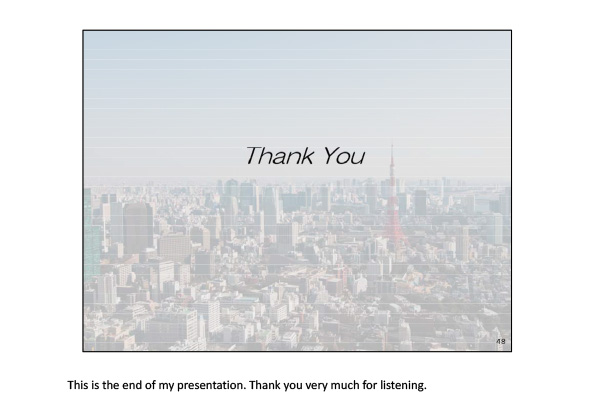 Thank You

48

This is the end of my presentation. Thank you very much for listening.